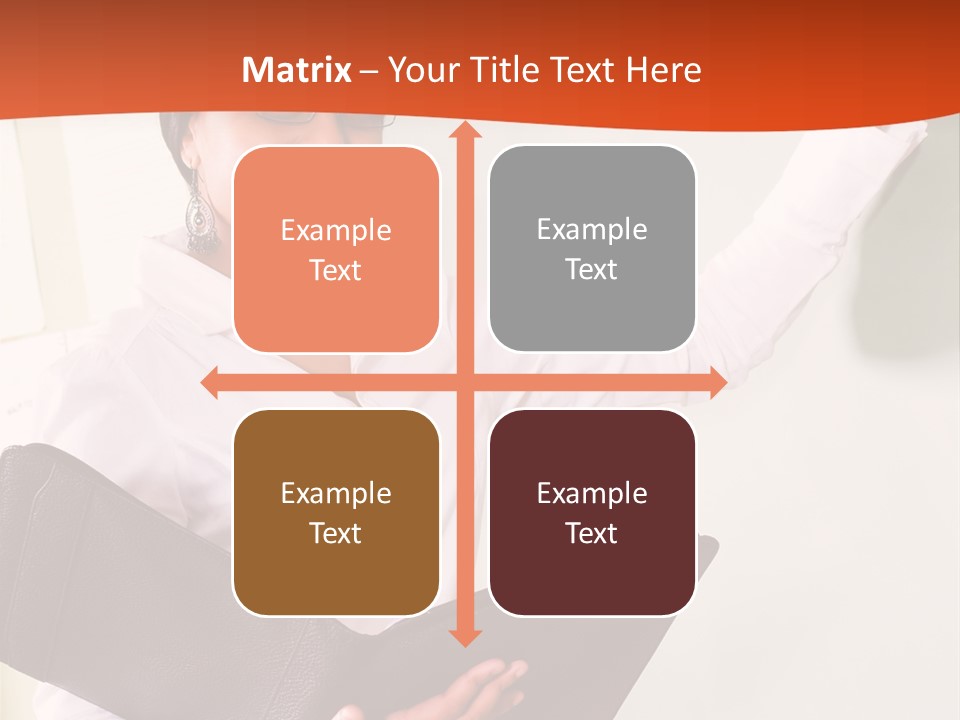 Matrix – Your Title Text Here

Example Text

Example Text

Example Text

Example Text